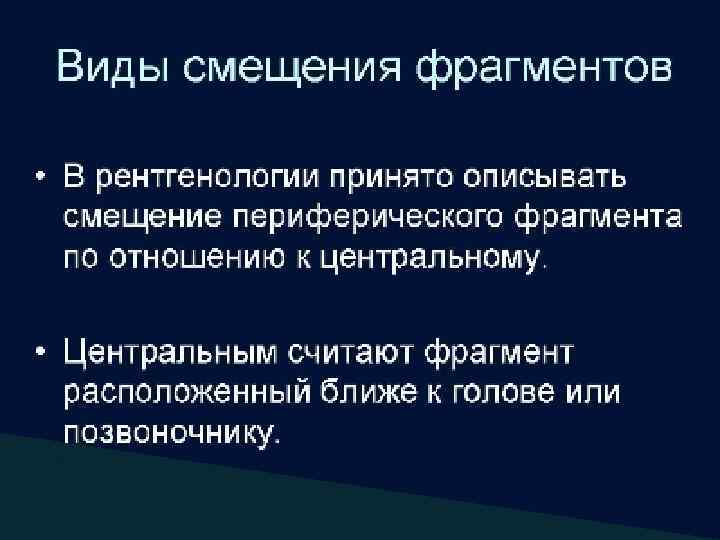 Виды смещения фрагментов

• В рентгенологии принято описывать смещение периферического фрагмента по отношению к центральному.

• Центральным считают фрагмент расположенный ближе к голове или позвоночнику.